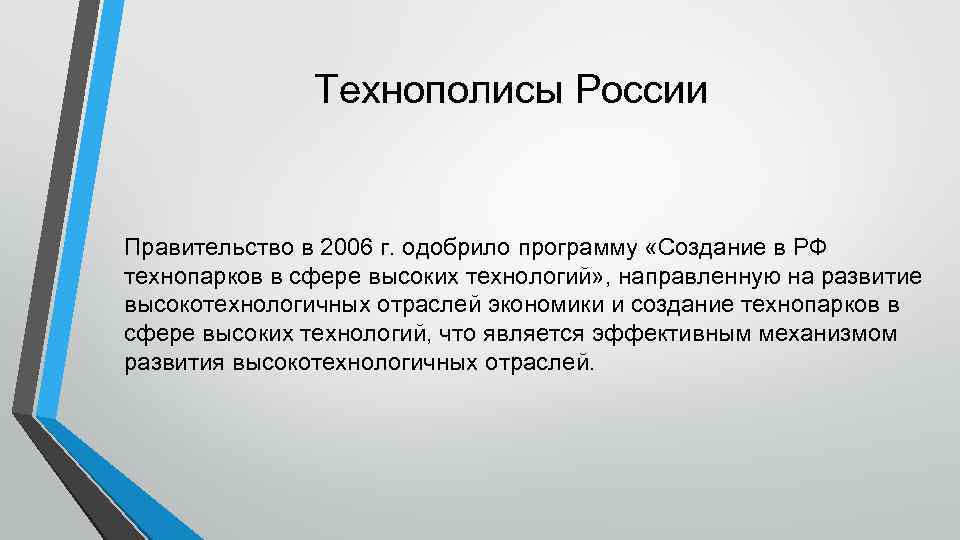 Технополисы России

Правительство в 2006 г. одобрило программу «Создание в РФ технопарков в сфере высоких технологий», направленную на развитие высокотехнологичных отраслей экономики и создание технопарков в сфере высоких технологий, что является эффективным механизмом развития высокотехнологичных отраслей.